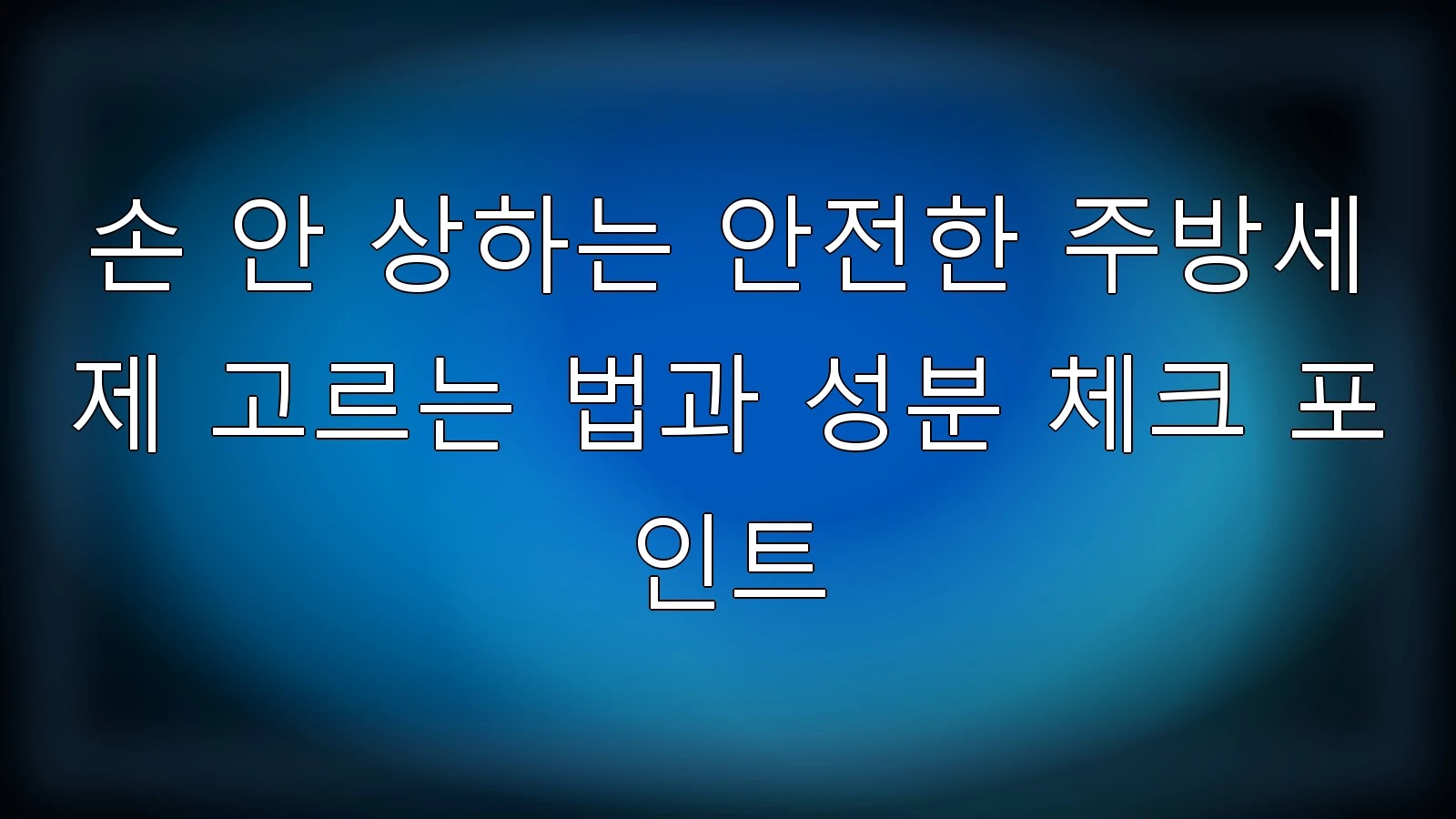 손 안 상하는 안전한 주방세제 고르는 법과 성분 체크 포인트